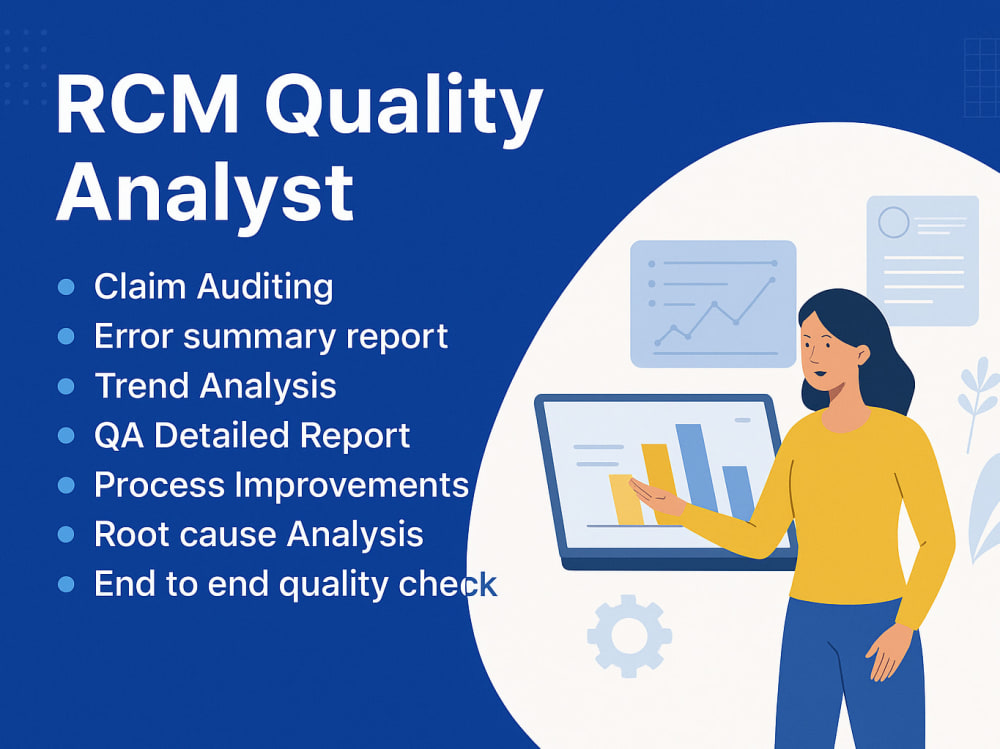 RCM Quality Analyst

- Claim Auditing
- Error summary report
- Trend Analysis
- QA Detailed Report
- Process Improvements
- Root cause Analysis
- End to end quality check